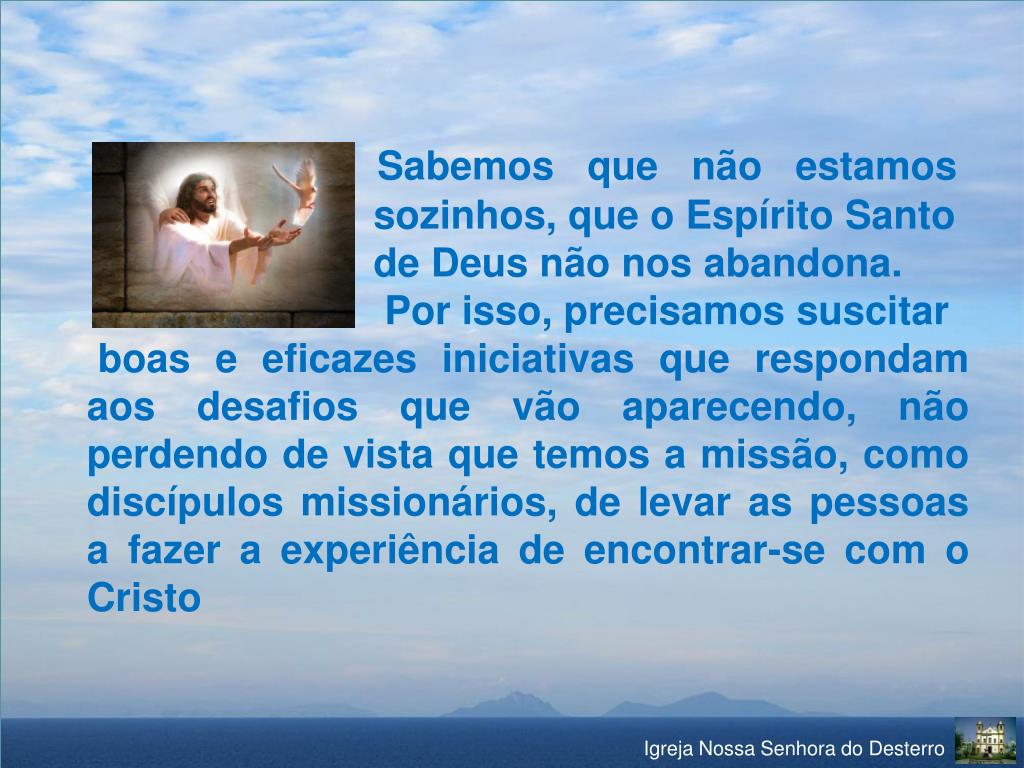 Sabemos que não estamos sozinhos, que o Espírito Santo de Deus não nos abandona.

Por isso, precisamos suscitar boas e eficazes iniciativas que respondam aos desafios que vão aparecendo, não perdendo de vista que temos a missão, como discípulos missionários, de levar as pessoas a fazer a experiência de encontrar-se com o Cristo

Igreja Nossa Senhora do Desterro